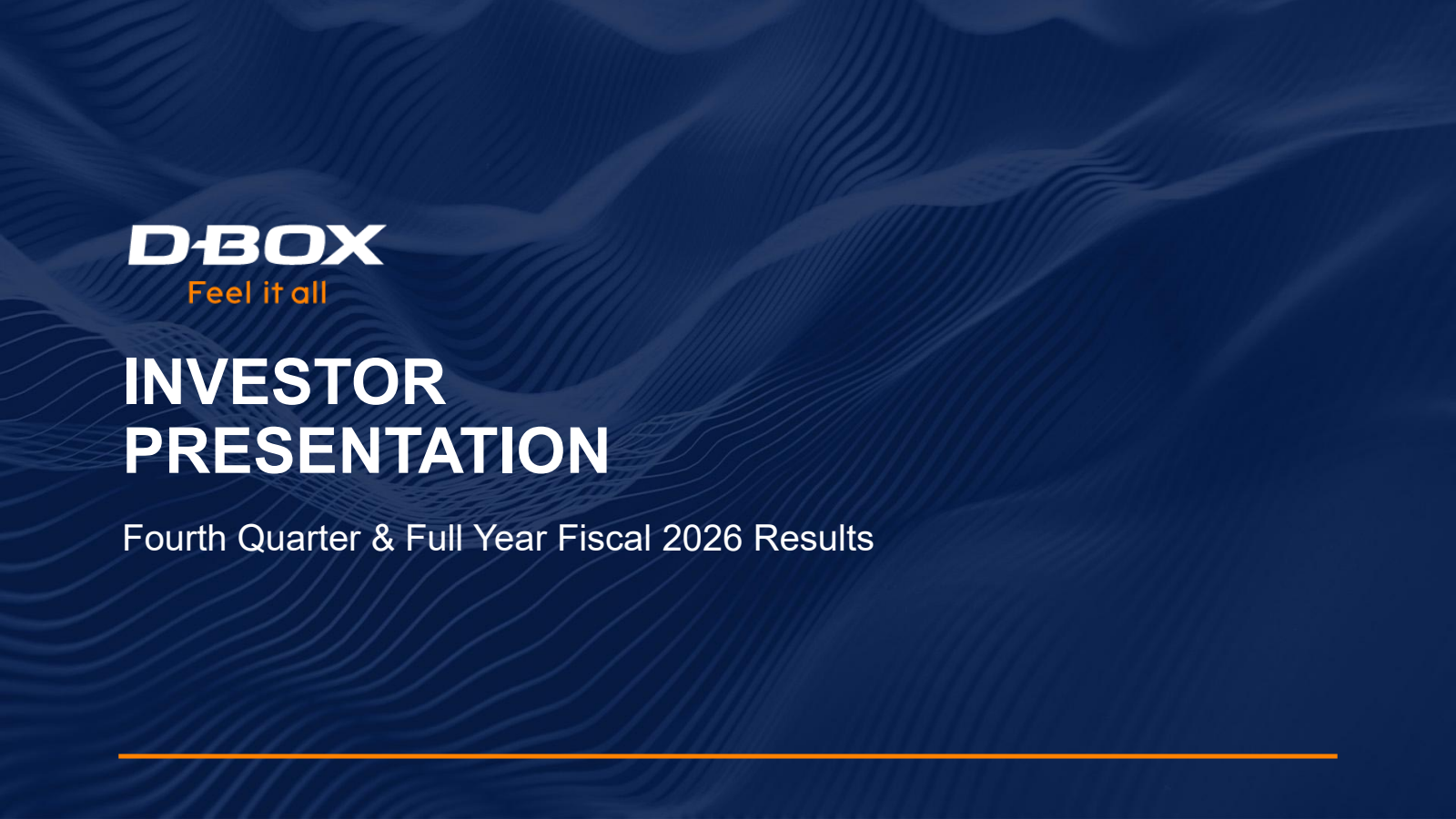 D-BOX
Feel it all

INVESTOR PRESENTATION

Fourth Quarter & Full Year Fiscal 2026 Results